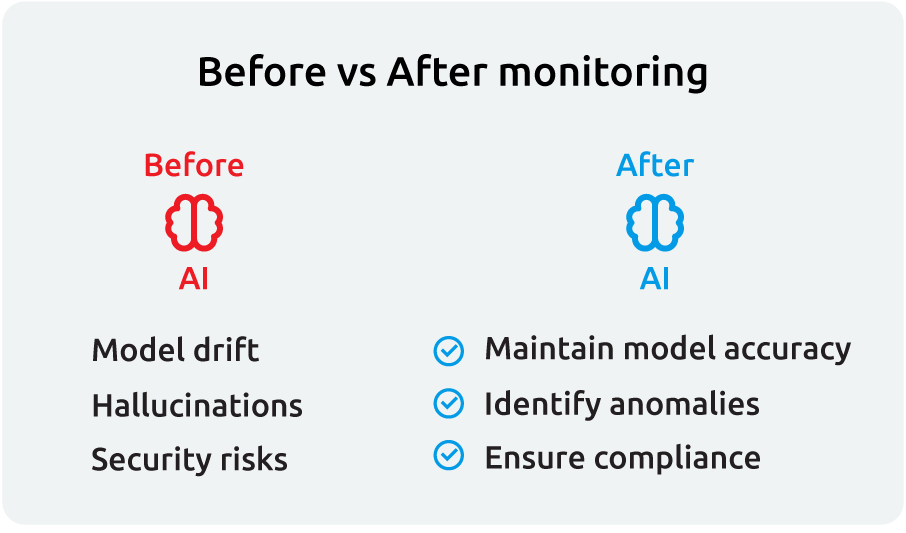 Before vs After monitoring

Before

AI

Model drift

Hallucinations

Security risks

After

AI

Maintain model accuracy

Identify anomalies

Ensure compliance